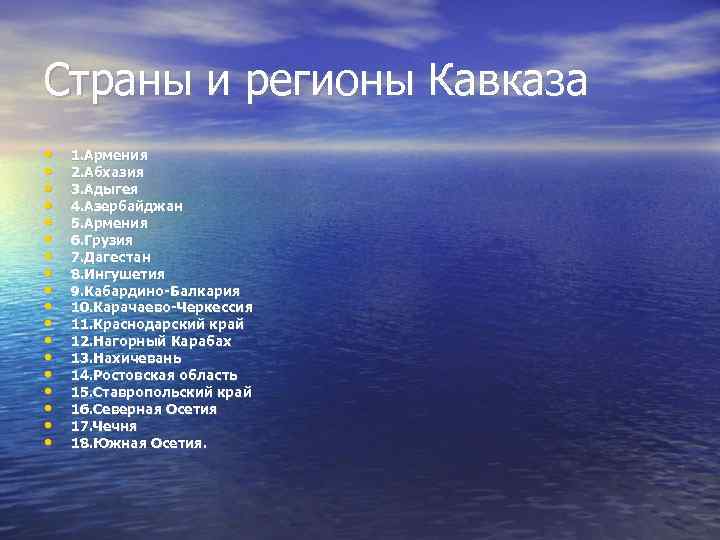 Страны и регионы Кавказа

- 1.Армения
- 2.Абхазия
- 3.Адыгея
- 4.Азербайджан
- 5.Армения
- 6.Грузия
- 7.Дагестан
- 8.Ингушетия
- 9.Кабардино-Балкария
- 10.Карачаево-Черкессия
- 11.Краснодарский край
- 12.Нагорный Карабах
- 13.Нахичевань
- 14.Ростовская область
- 15.Ставропольский край
- 16.Северная Осетия
- 17.Чечня
- 18.Южная Осетия.